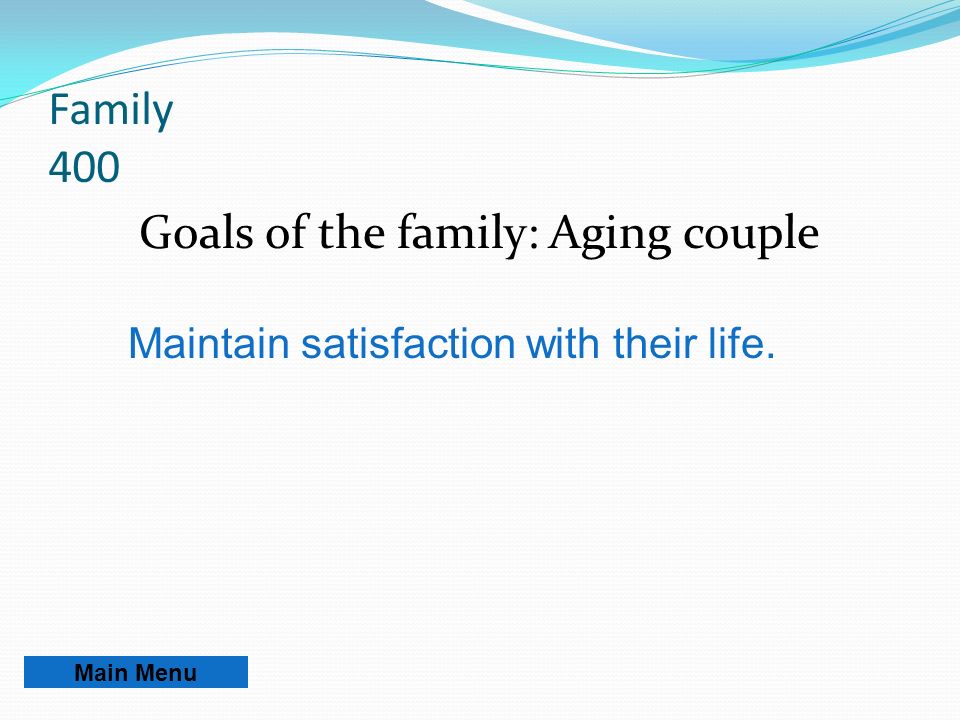 Family
400

Goals of the family: Aging couple

Maintain satisfaction with their life.

Main Menu